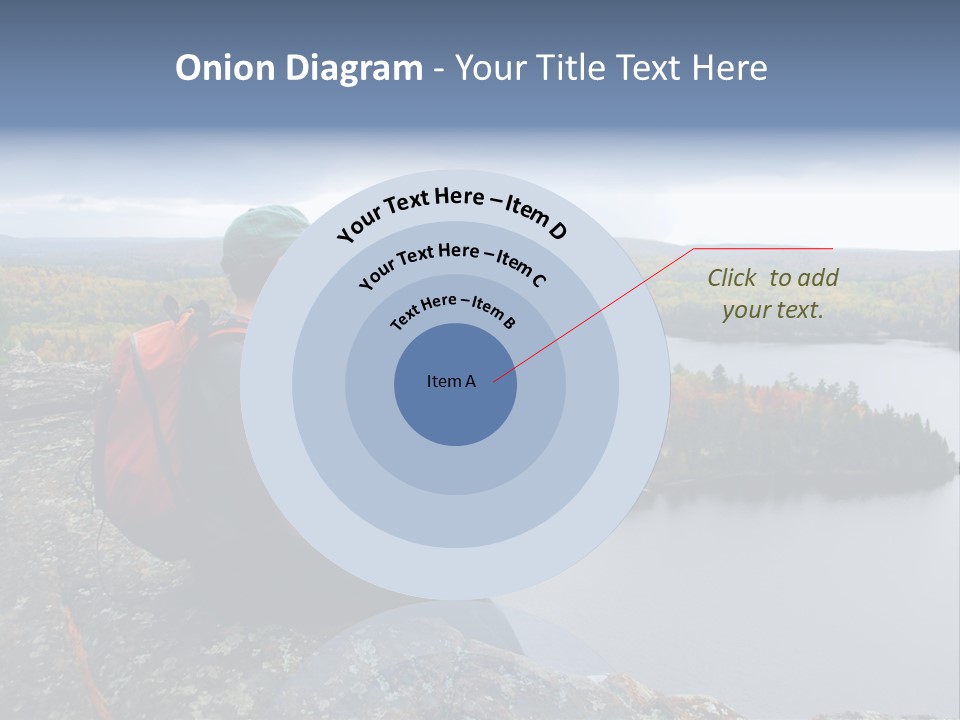 Onion Diagram - Your Title Text Here

Your Text Here – Item D

Your Text Here – Item C

Text Here – Item B

Item A

Click to add your text.